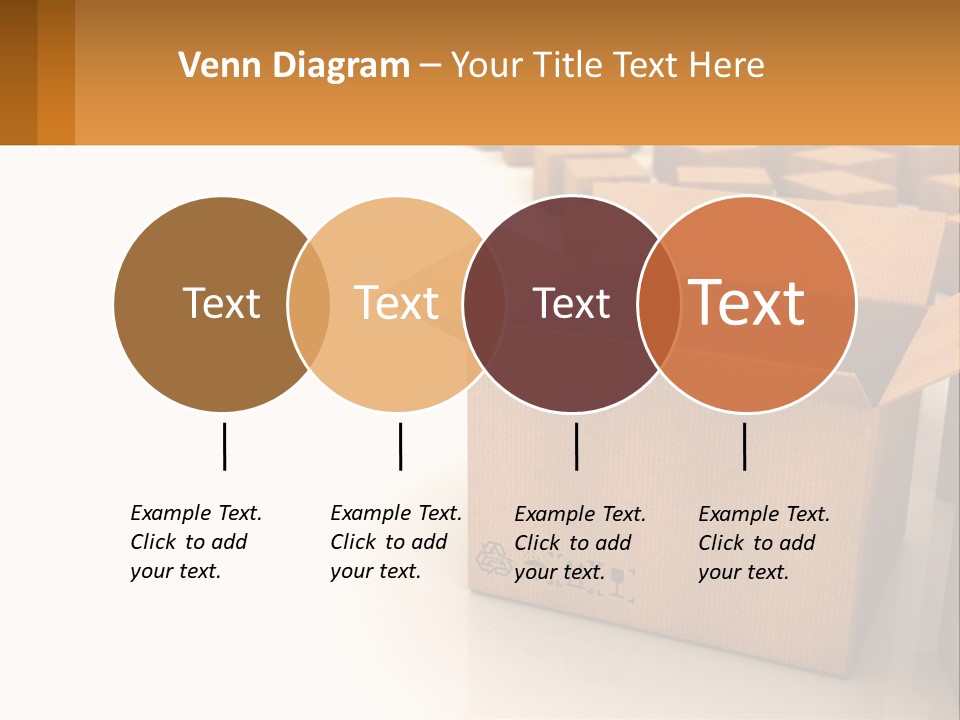 Venn Diagram – Your Title Text Here

Text

Text

Text

Text

Example Text. Click to add your text.

Example Text. Click to add your text.

Example Text. Click to add your text.

Example Text. Click to add your text.